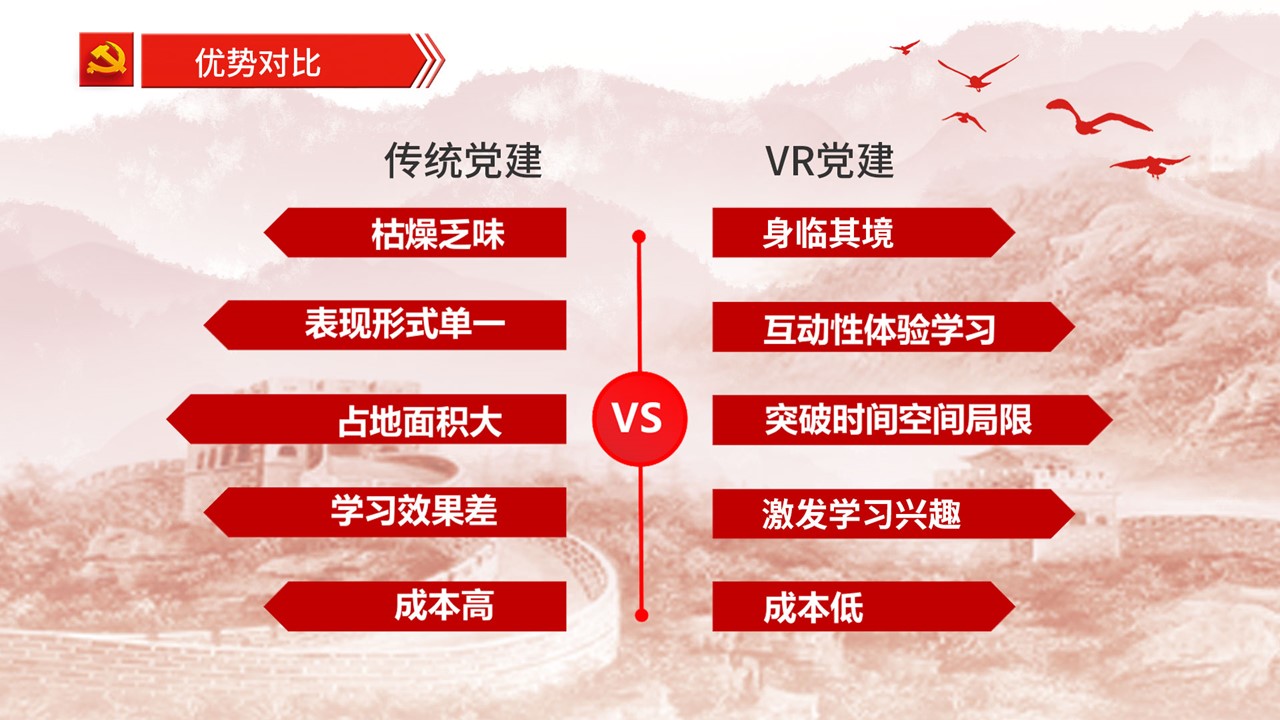 优势对比

传统党建

枯燥乏味

表现形式单一

占地面积大

学习效果差

成本高

VS

VR党建

身临其境

互动性体验学习

突破时间空间局限

激发学习兴趣

成本低